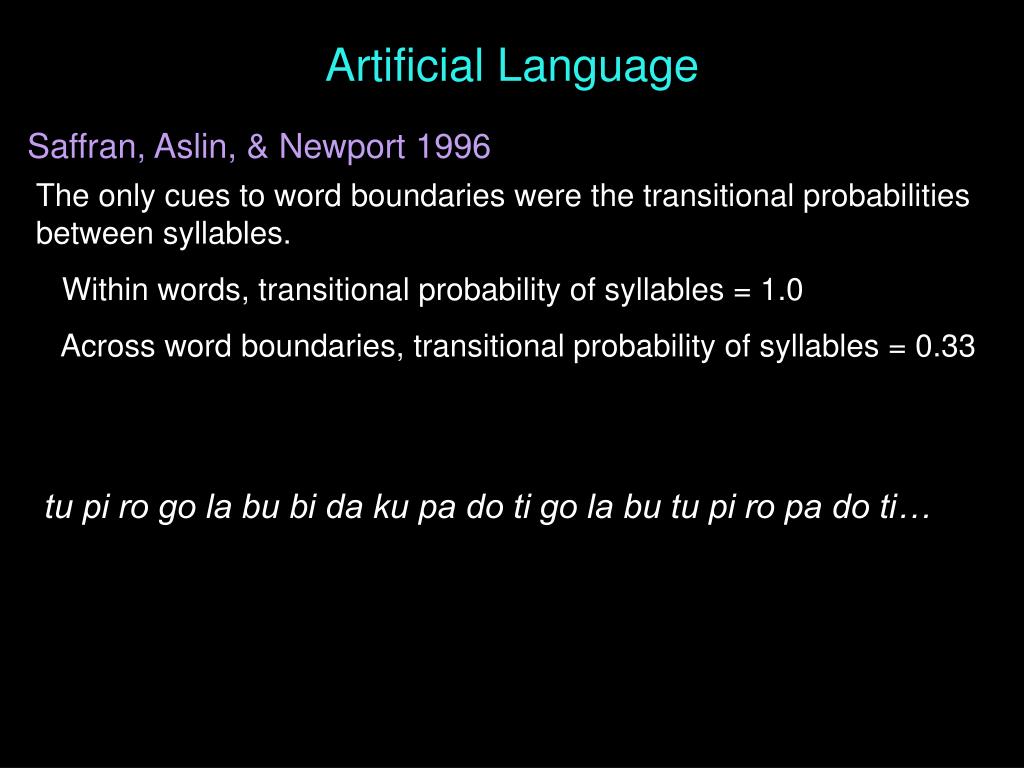 Artificial Language

Saffran, Aslin, & Newport 1996

The only cues to word boundaries were the transitional probabilities between syllables.

Within words, transitional probability of syllables = 1.0

Across word boundaries, transitional probability of syllables = 0.33

tu pi ro go la bu bi da ku pa do ti go la bu tu pi ro pa do ti…